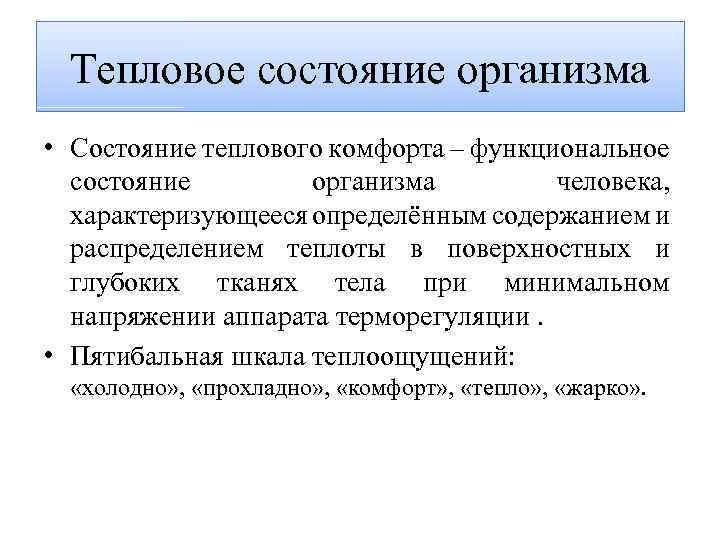 Тепловое состояние организма

• Состояние теплового комфорта – функциональное состояние организма человека, характеризующееся определённым содержанием и распределением теплоты в поверхностных и глубоких тканях тела при минимальном напряжении аппарата терморегуляции .

• Пятибальная шкала теплоощущений: «холодно», «прохладно», «комфорт», «тепло», «жарко».